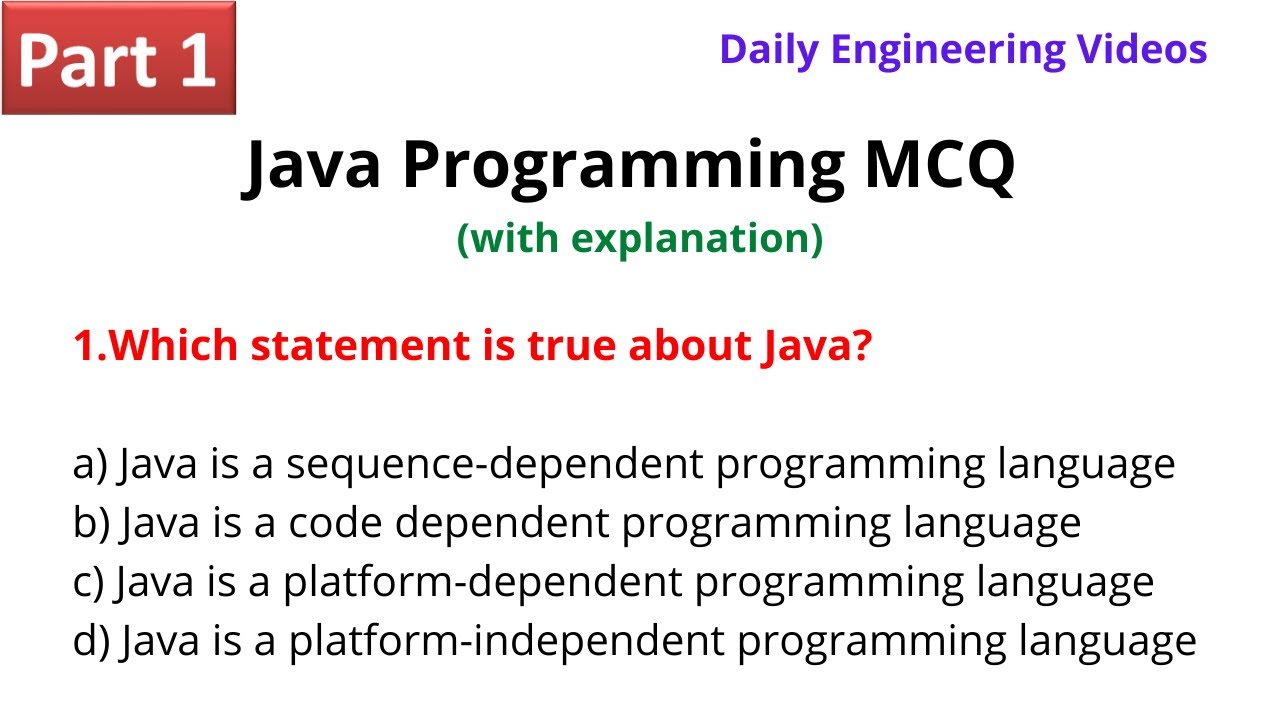 Part 1

Daily Engineering Videos

Java Programming MCQ

(with explanation)

1.Which statement is true about Java?

a) Java is a sequence-dependent programming language
b) Java is a code dependent programming language
c) Java is a platform-dependent programming language
d) Java is a platform-independent programming language